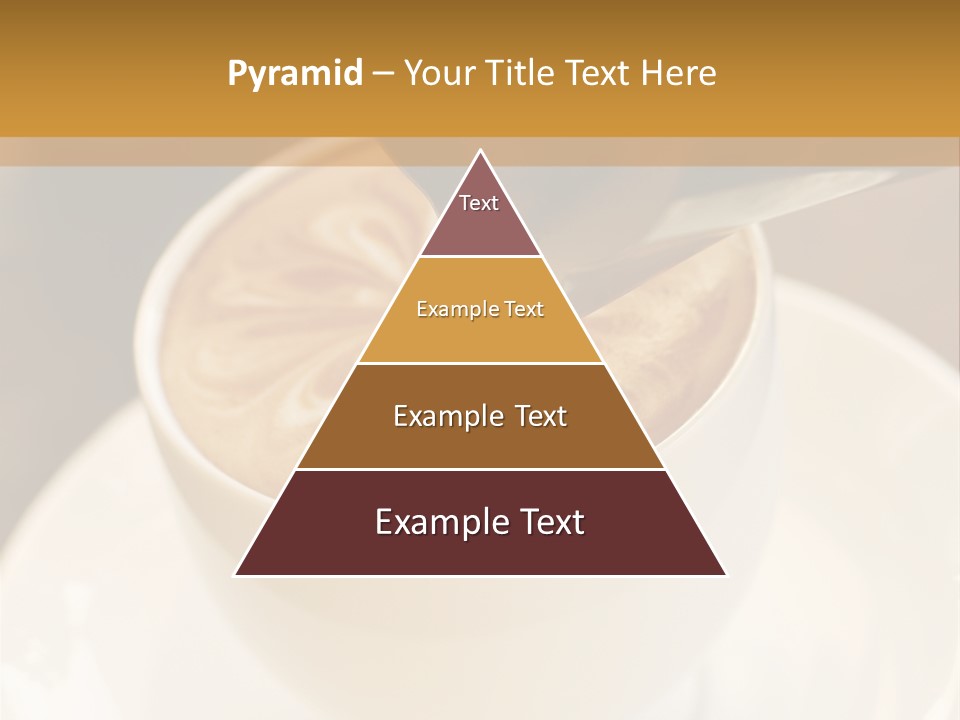 Pyramid – Your Title Text Here

Text

Example Text

Example Text

Example Text